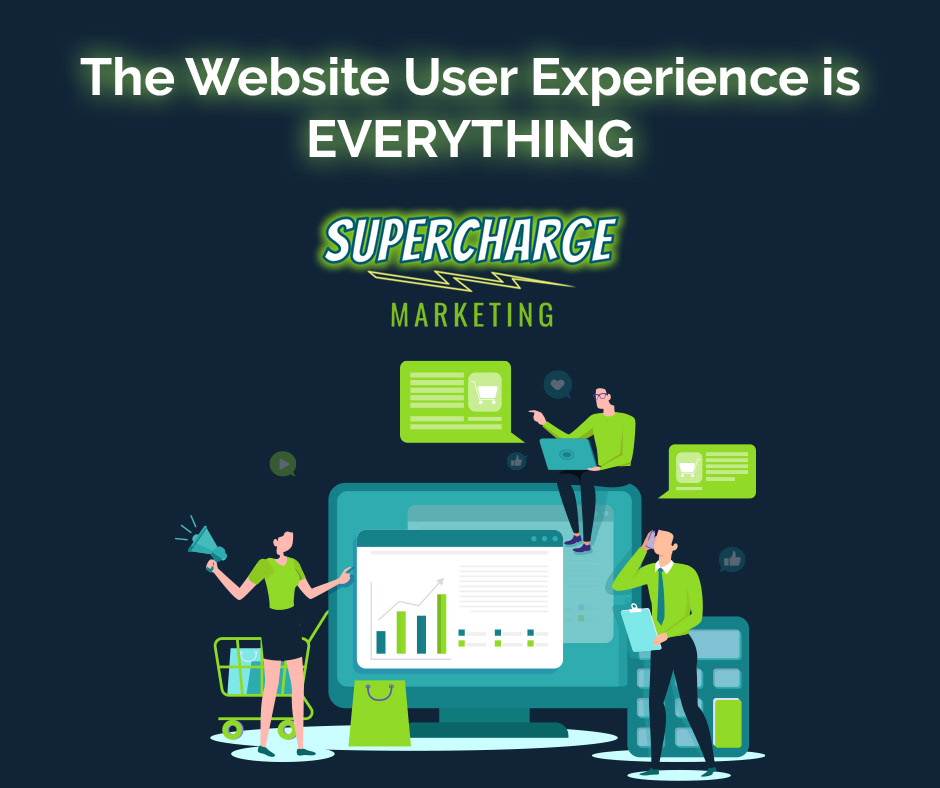 The Website User Experience is EVERYTHING

SUPERCHARGE
MARKETING